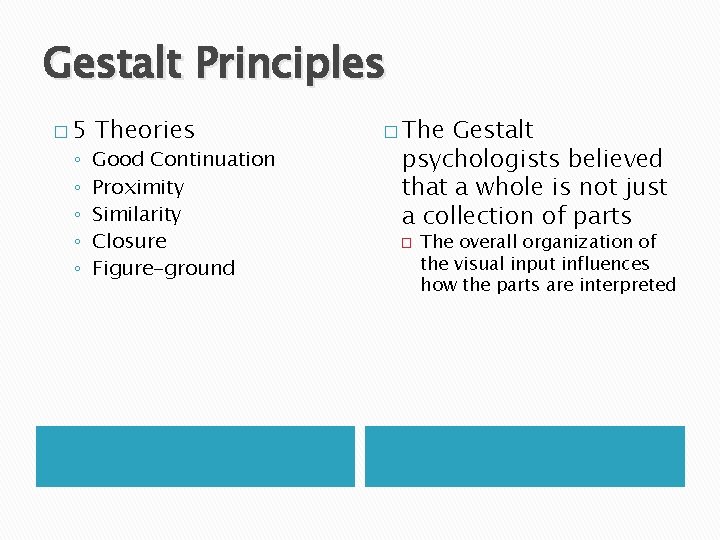 Gestalt Principles

□ 5 Theories
◦ Good Continuation
◦ Proximity
◦ Similarity
◦ Closure
◦ Figure-ground

□ The Gestalt psychologists believed that a whole is not just a collection of parts
□ The overall organization of the visual input influences how the parts are interpreted